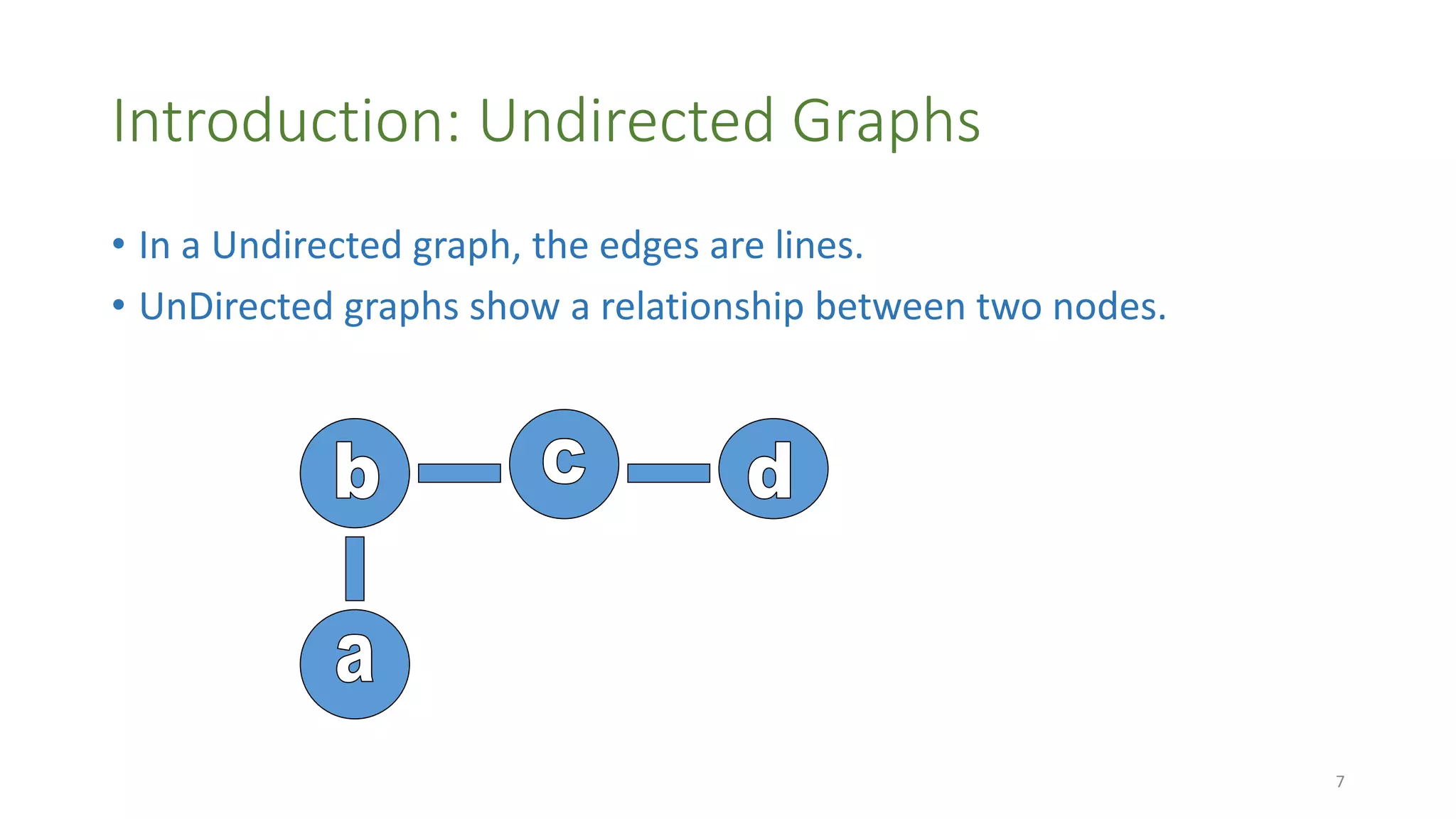 Introduction: Undirected Graphs

• In a Undirected graph, the edges are lines.

• UnDirected graphs show a relationship between two nodes.

b

c

d

a

7